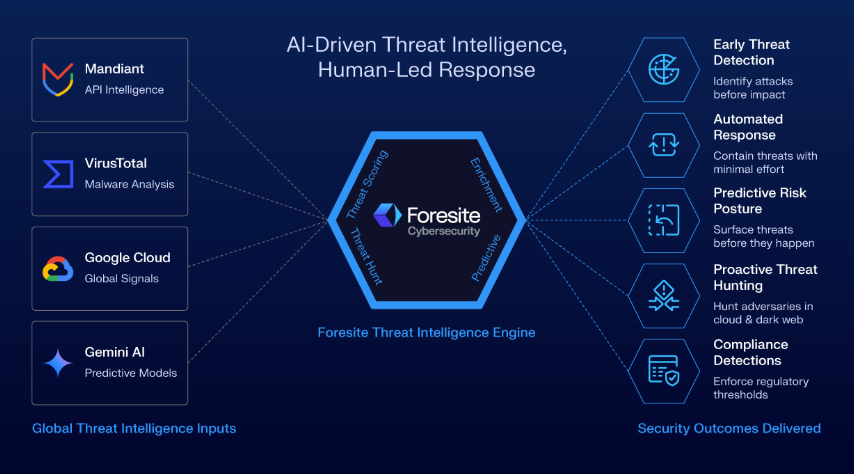 AI-Driven Threat Intelligence, Human-Led Response

Mandiant
API Intelligence

VirusTotal
Malware Analysis

Google Cloud
Global Signals

Gemini AI
Predictive Models

Global Threat Intelligence Inputs

Threat Scoring
Enrichment
Foresite
Cybersecurity
Threat Hunt
Predictive

Foresite Threat Intelligence Engine

Early Threat Detection
Identify attacks before impact

Automated Response
Contain threats with minimal effort

Predictive Risk Posture
Surface threats before they happen

Proactive Threat Hunting
Hunt adversaries in cloud & dark web

Compliance Detections
Enforce regulatory thresholds

Security Outcomes Delivered